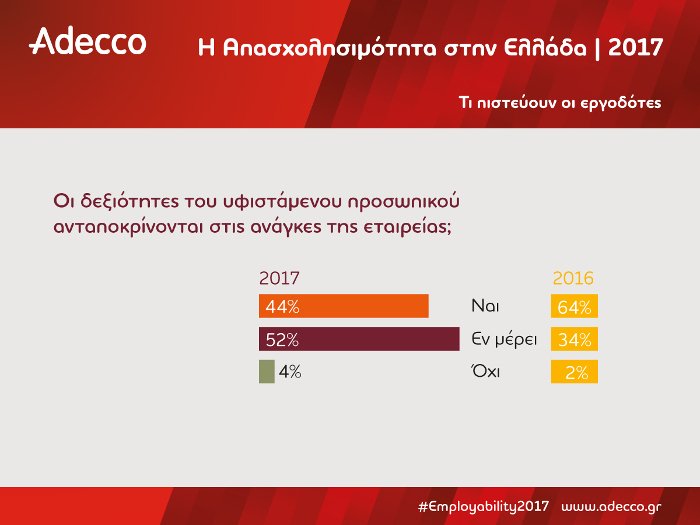 Adecco

Η Απασχολησιμότητα στην Ελλάδα | 2017

Τι πιστεύουν οι εργοδότες

Οι δεξιότητες του υφιστάμενου προσωπικού ανταποκρίνονται στις ανάγκες της εταιρείας;

| 2017 | | 2016 |
|---|---|---|
| 44% | Ναι | 64% |
| 52% | Εν μέρει | 34% |
| 4% | Όχι | 2% |

#Employability2017 www.adecco.gr